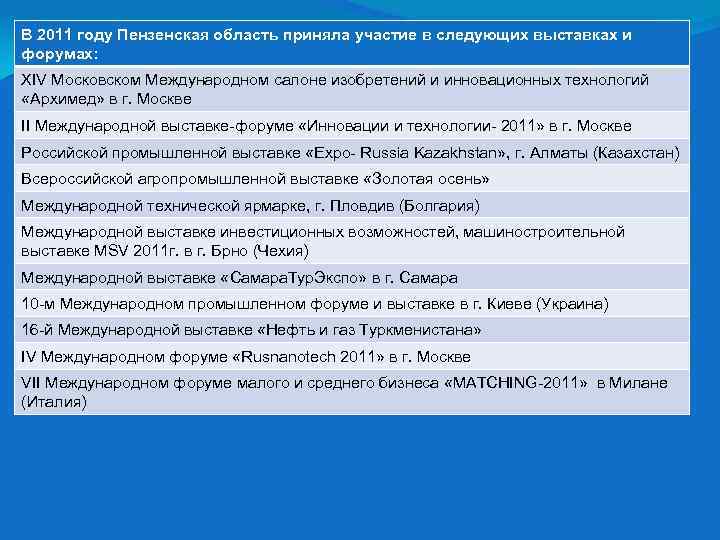 | В 2011 году Пензенская область приняла участие в следующих выставках и форумах: |
|---|
| XIV Московском Международном салоне изобретений и инновационных технологий «Архимед» в г. Москве |
| II Международной выставке-форуме «Инновации и технологии- 2011» в г. Москве |
| Российской промышленной выставке «Expo- Russia Kazakhstan», г. Алматы (Казахстан) |
| Всероссийской агропромышленной выставке «Золотая осень» |
| Международной технической ярмарке, г. Пловдив (Болгария) |
| Международной выставке инвестиционных возможностей, машиностроительной выставке MSV 2011г. в г. Брно (Чехия) |
| Международной выставке «СамараТурЭкспо» в г. Самара |
| 10-м Международном промышленном форуме и выставке в г. Киеве (Украина) |
| 16-й Международной выставке «Нефть и газ Туркменистана» |
| IV Международном форуме «Rusnanotech 2011» в г. Москве |
| VII Международном форуме малого и среднего бизнеса «MATCHING-2011» в Милане (Италия) |